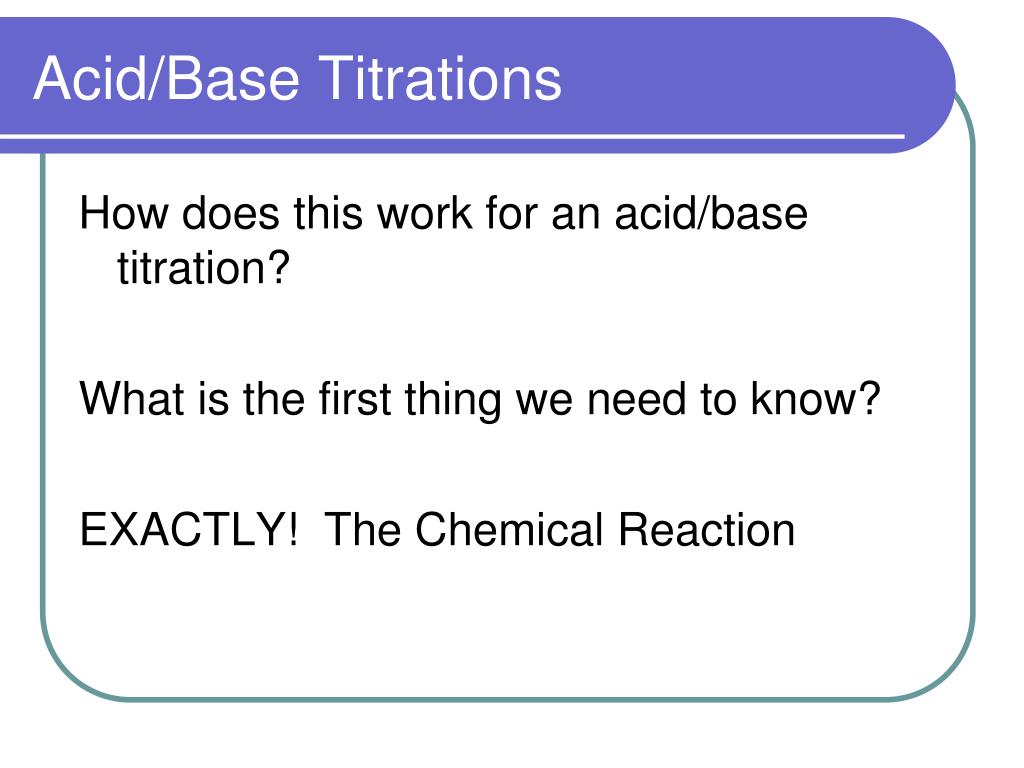 Acid/Base Titrations

How does this work for an acid/base titration?

What is the first thing we need to know?

EXACTLY!  The Chemical Reaction